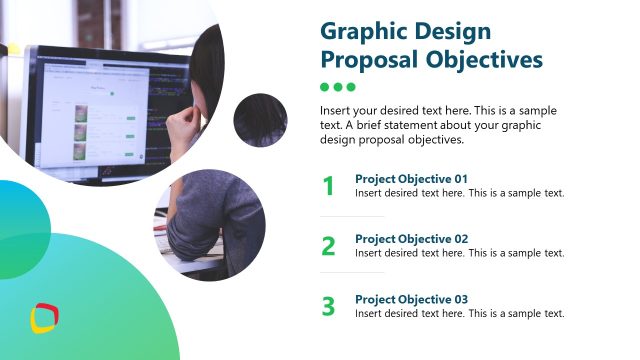 Graphic Design Proposal Objectives

Insert your desired text here. This is a sample text. A brief statement about your graphic design proposal objectives.

1
Project Objective 01
Insert desired text here. This is a sample text.

2
Project Objective 02
Insert desired text here. This is a sample text.

3
Project Objective 03
Insert desired text here. This is a sample text.